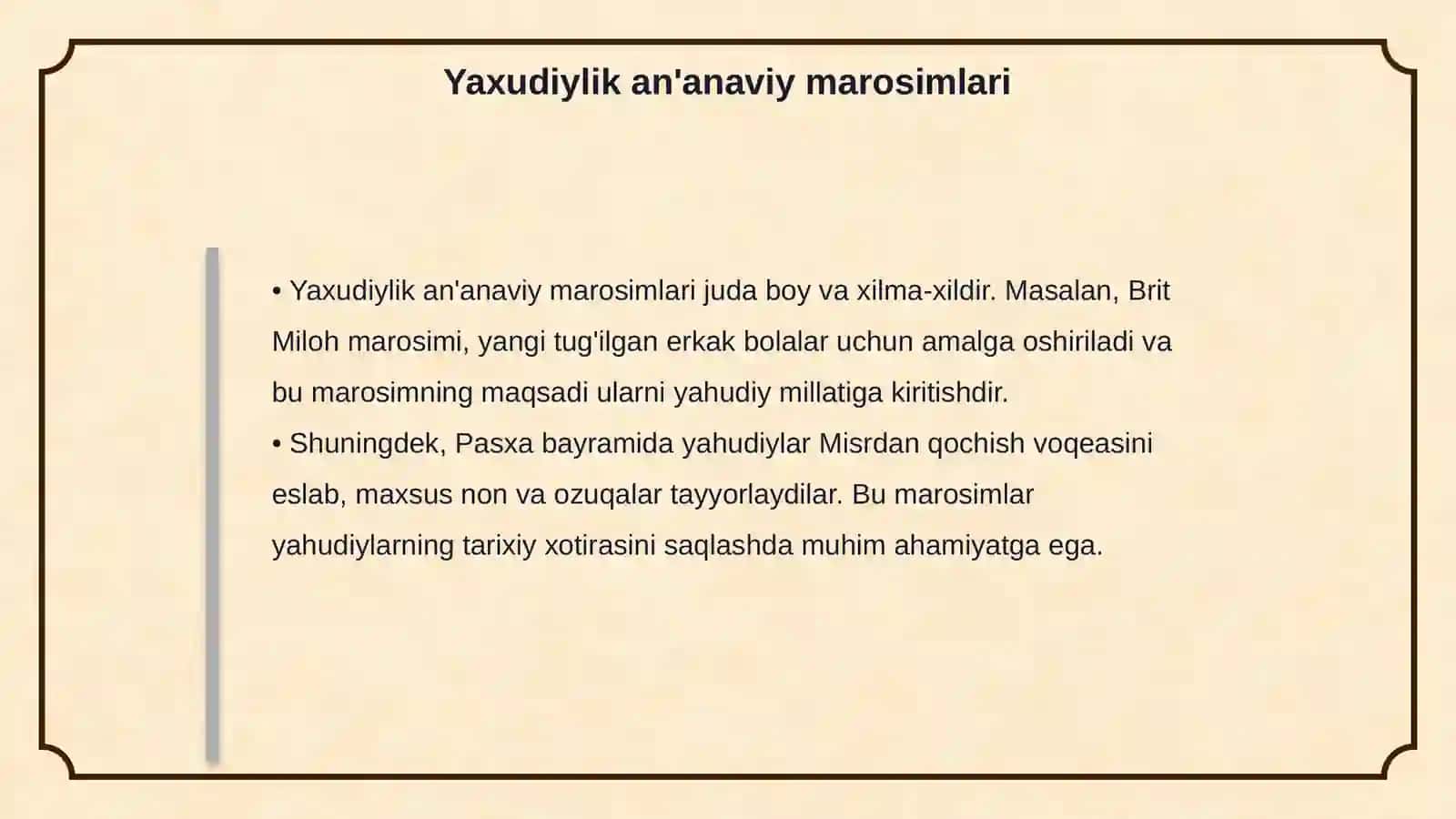 Yaxudiylik an'anaviy marosimlari

• Yaxudiylik an'anaviy marosimlari juda boy va xilma-xildir. Masalan, Brit Miloh marosimi, yangi tug'ilgan erkak bolalar uchun amalga oshiriladi va bu marosimning maqsadi ularni yahudiy millatiga kiritishdir.
• Shuningdek, Pasxa bayramida yahudiylar Misrdan qochish voqeasini eslab, maxsus non va ozuqalar tayyorlaydilar. Bu marosimlar yahudiylarning tarixiy xotirasini saqlashda muhim ahamiyatga ega.